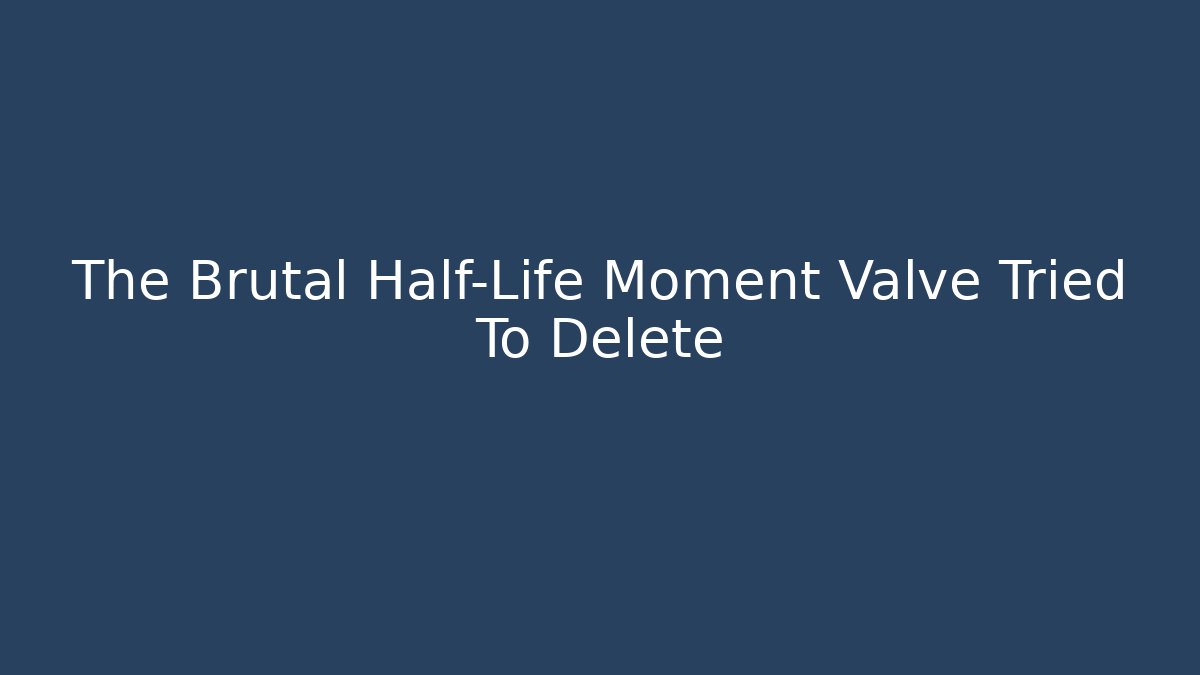 The Brutal Half-Life Moment Valve Tried To Delete